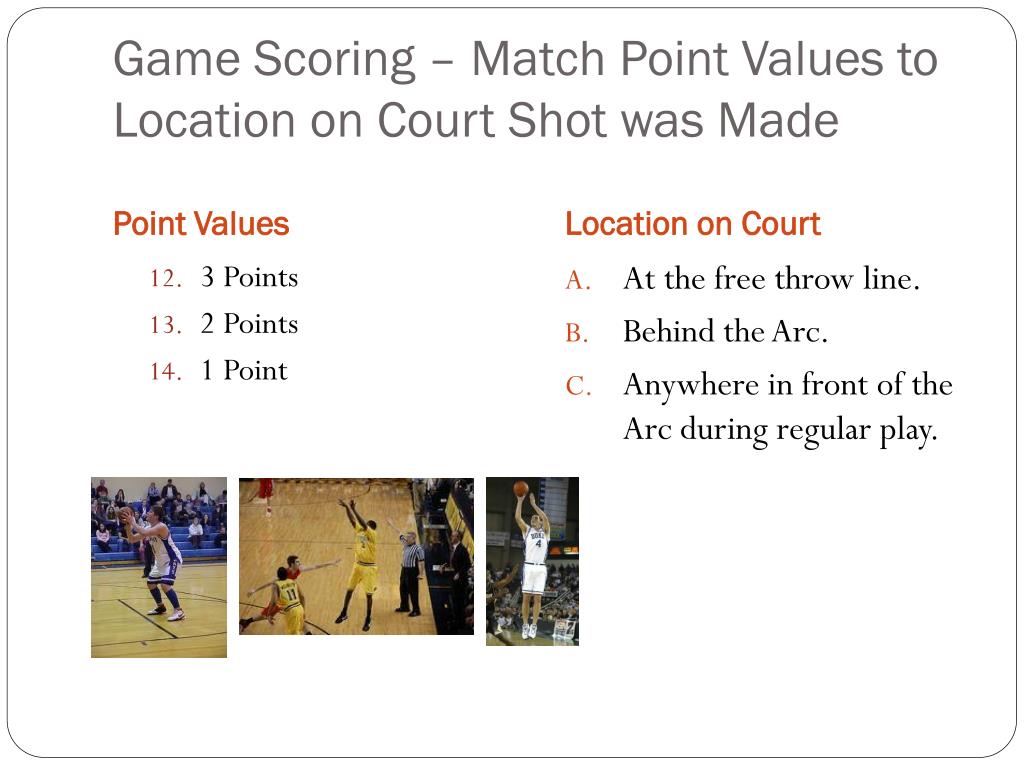 Game Scoring – Match Point Values to Location on Court Shot was Made

Point Values

12. 3 Points
13. 2 Points
14. 1 Point

Location on Court

A. At the free throw line.
B. Behind the Arc.
C. Anywhere in front of the Arc during regular play.